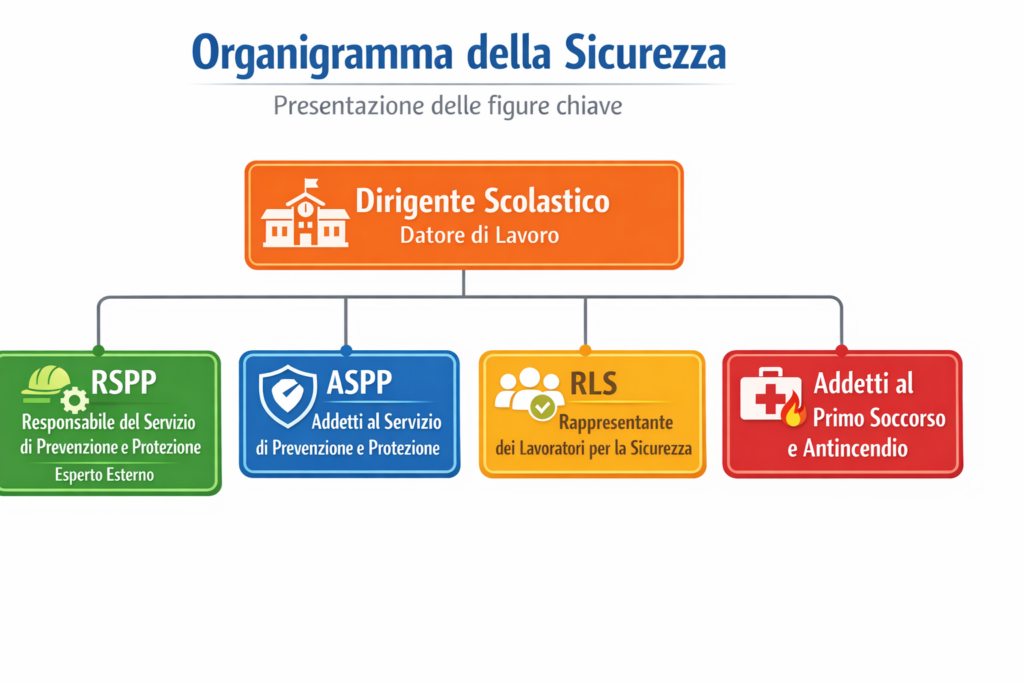 Organigramma della Sicurezza

Presentazione delle figure chiave

Dirigente Scolastico
Datore di Lavoro

RSPP
Responsabile del Servizio di Prevenzione e Protezione
Esperto Esterno

ASPP
Addetti al Servizio di Prevenzione e Protezione

RLS
Rappresentante dei Lavoratori per la Sicurezza

Addetti al Primo Soccorso e Antincendio